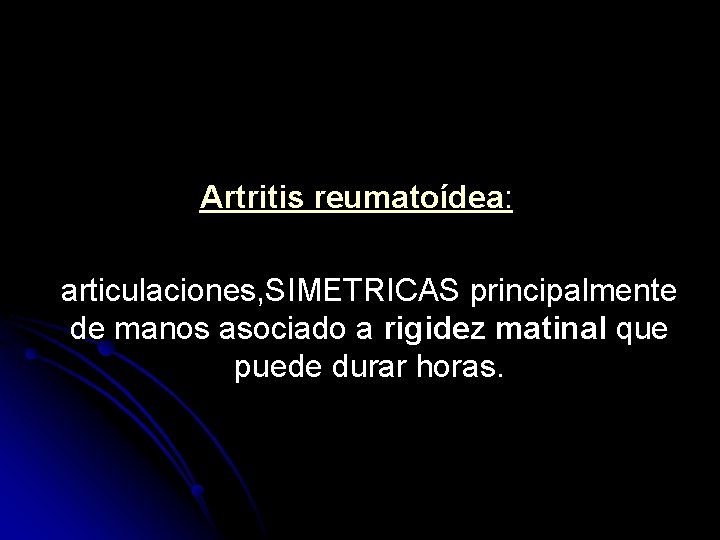 Artritis reumatoídea:

articulaciones,SIMETRICAS principalmente de manos asociado a rigidez matinal que puede durar horas.